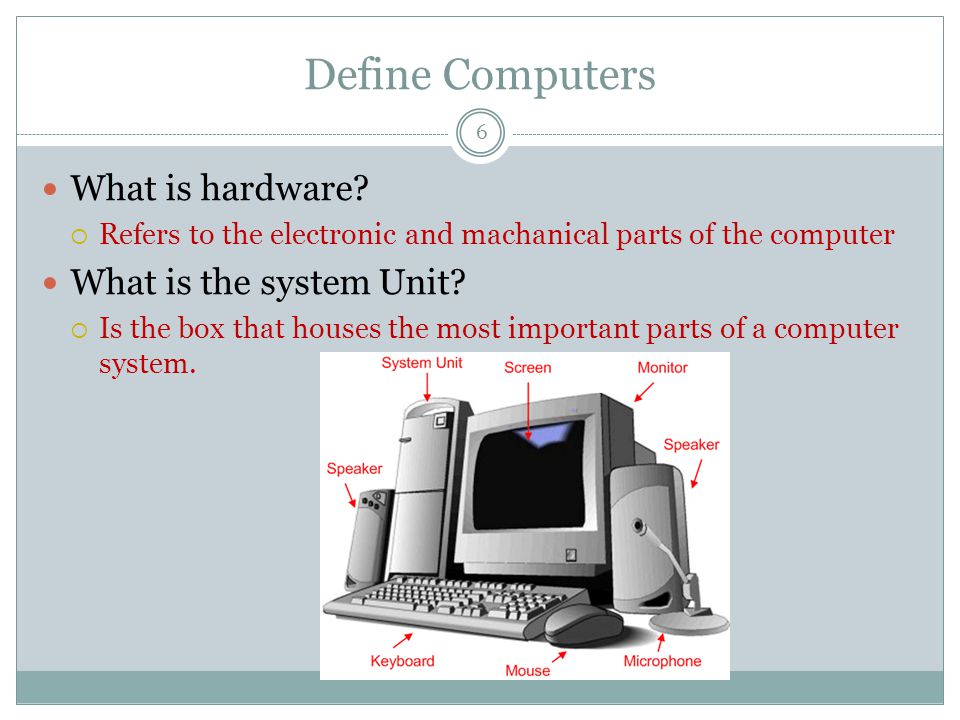 Define Computers

6

What is hardware?

Refers to the electronic and machanical parts of the computer

What is the system Unit?

Is the box that houses the most important parts of a computer system.

System Unit
Screen
Monitor
Speaker
Speaker
Keyboard
Mouse
Microphone